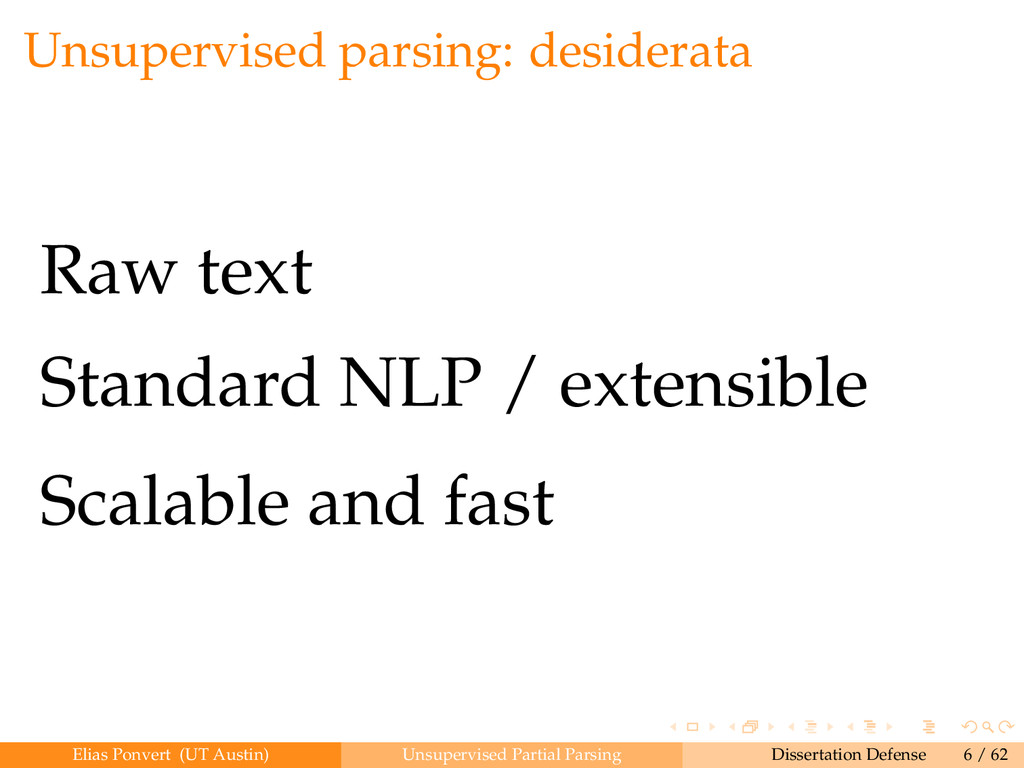 Unsupervised parsing: desiderata

Raw text

Standard NLP / extensible

Scalable and fast

Elias Ponvert (UT Austin) Unsupervised Partial Parsing Dissertation Defense 6 / 62